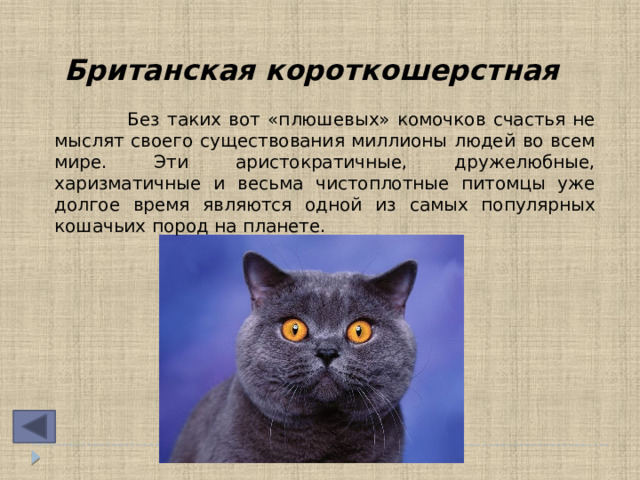 Британская короткошерстная

Без таких вот «плюшевых» комочков счастья не мыслят своего существования миллионы людей во всем мире. Эти аристократичные, дружелюбные, харизматичные и весьма чистоплотные питомцы уже долгое время являются одной из самых популярных кошачьих пород на планете.